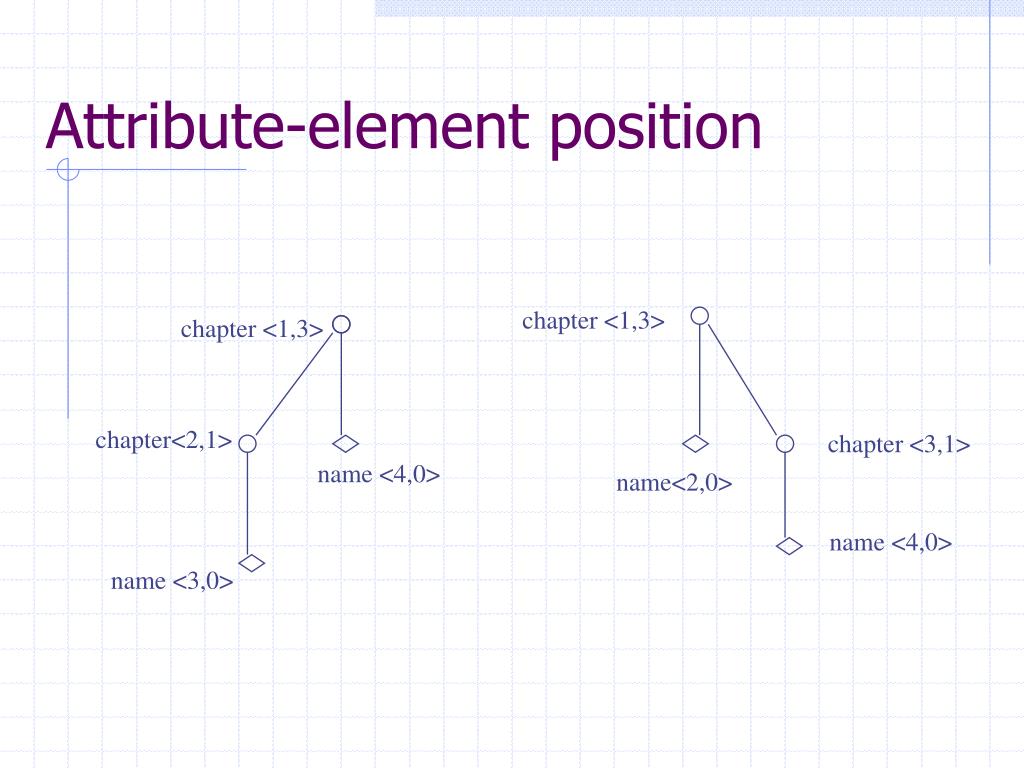 Attribute-element position

chapter <1,3>

chapter<2,1>

name <4,0>

name <3,0>

chapter <1,3>

name<2,0>

chapter <3,1>

name <4,0>